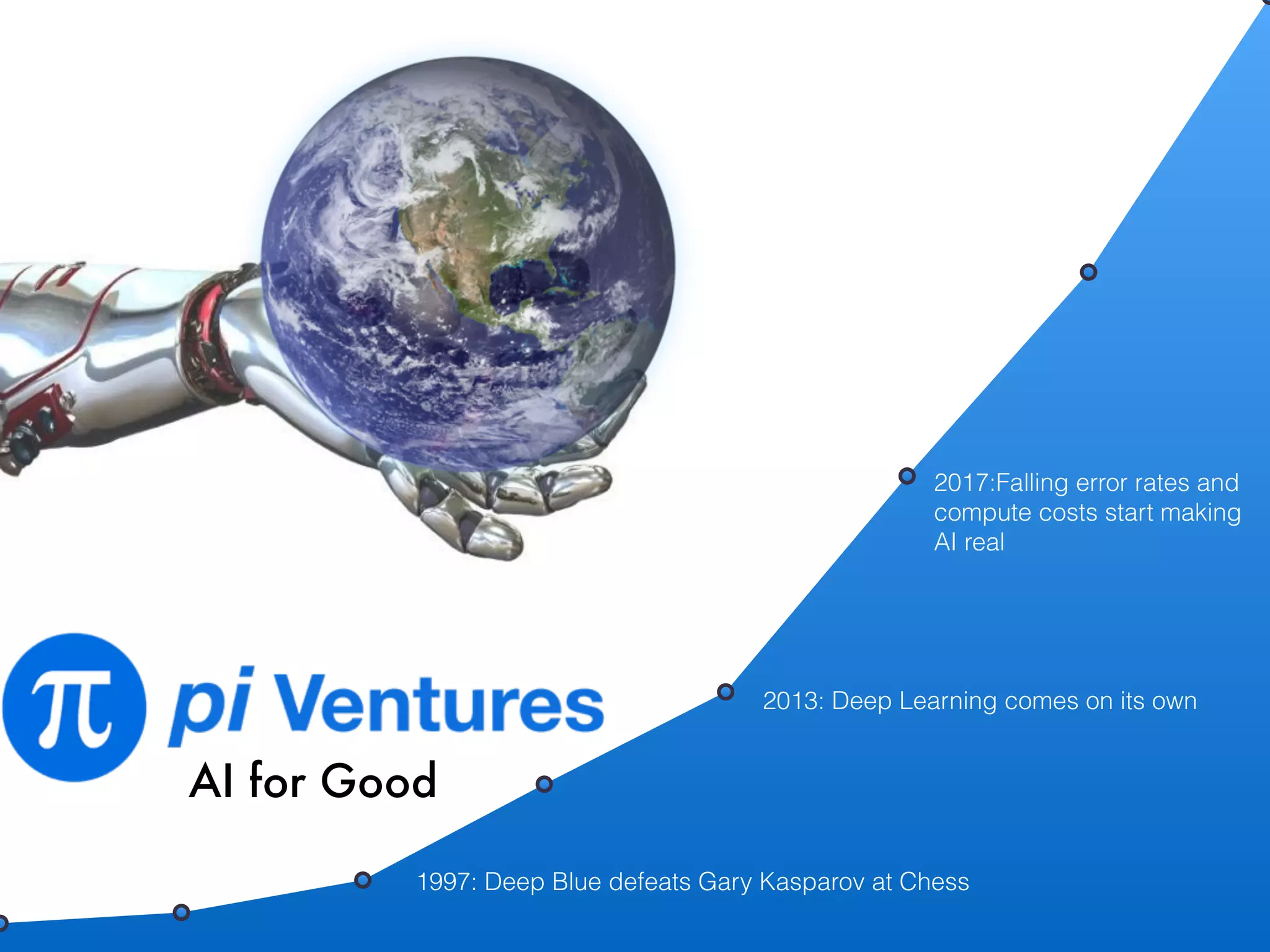 2017:Falling error rates and compute costs start making AI real

π pi Ventures

AI for Good

2013: Deep Learning comes on its own

1997: Deep Blue defeats Gary Kasparov at Chess